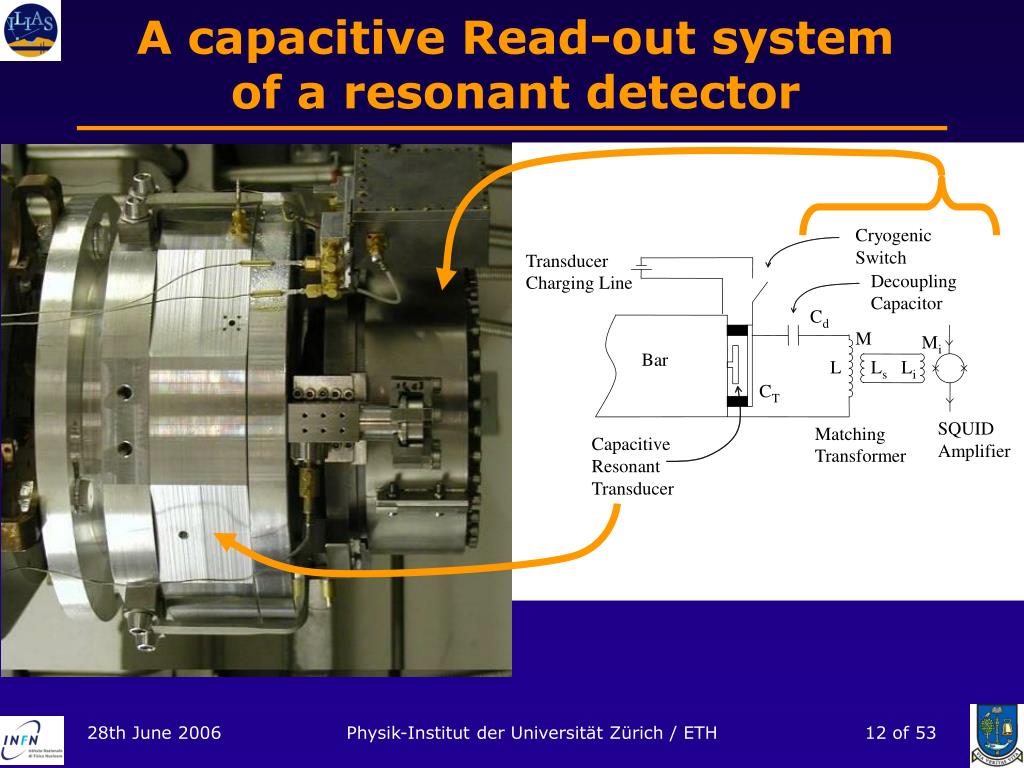 ILIAS

A capacitive Read-out system of a resonant detector

Transducer Charging Line

Cryogenic Switch

Decoupling Capacitor

$C_d$

M

$M_i$

Bar

L

$L_s$

$L_i$

$C_T$

Capacitive Resonant Transducer

Matching Transformer

SQUID Amplifier

INFN

28th June 2006

Physik-Institut der Universität Zürich / ETH

12 of 53